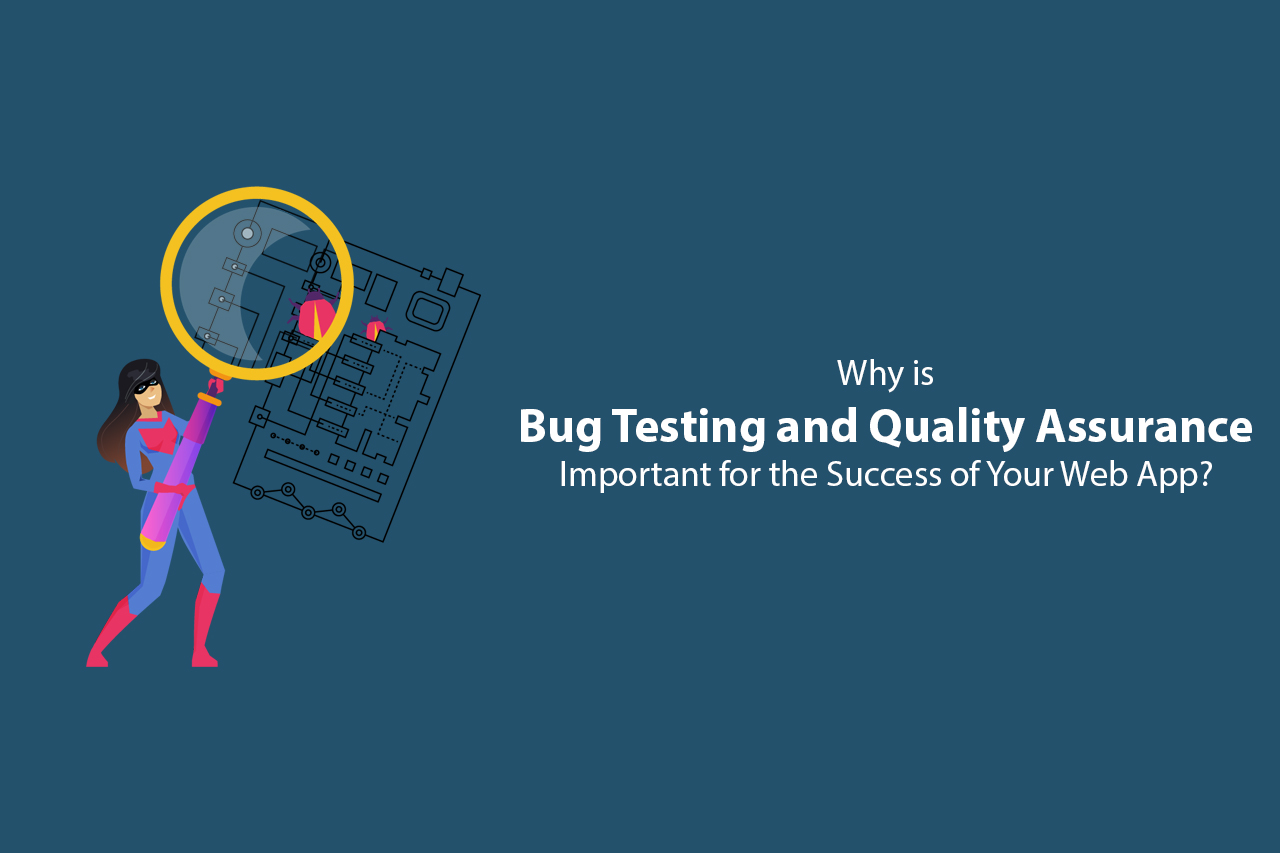 Why is
Bug Testing and Quality Assurance
Important for the Success of Your Web App?